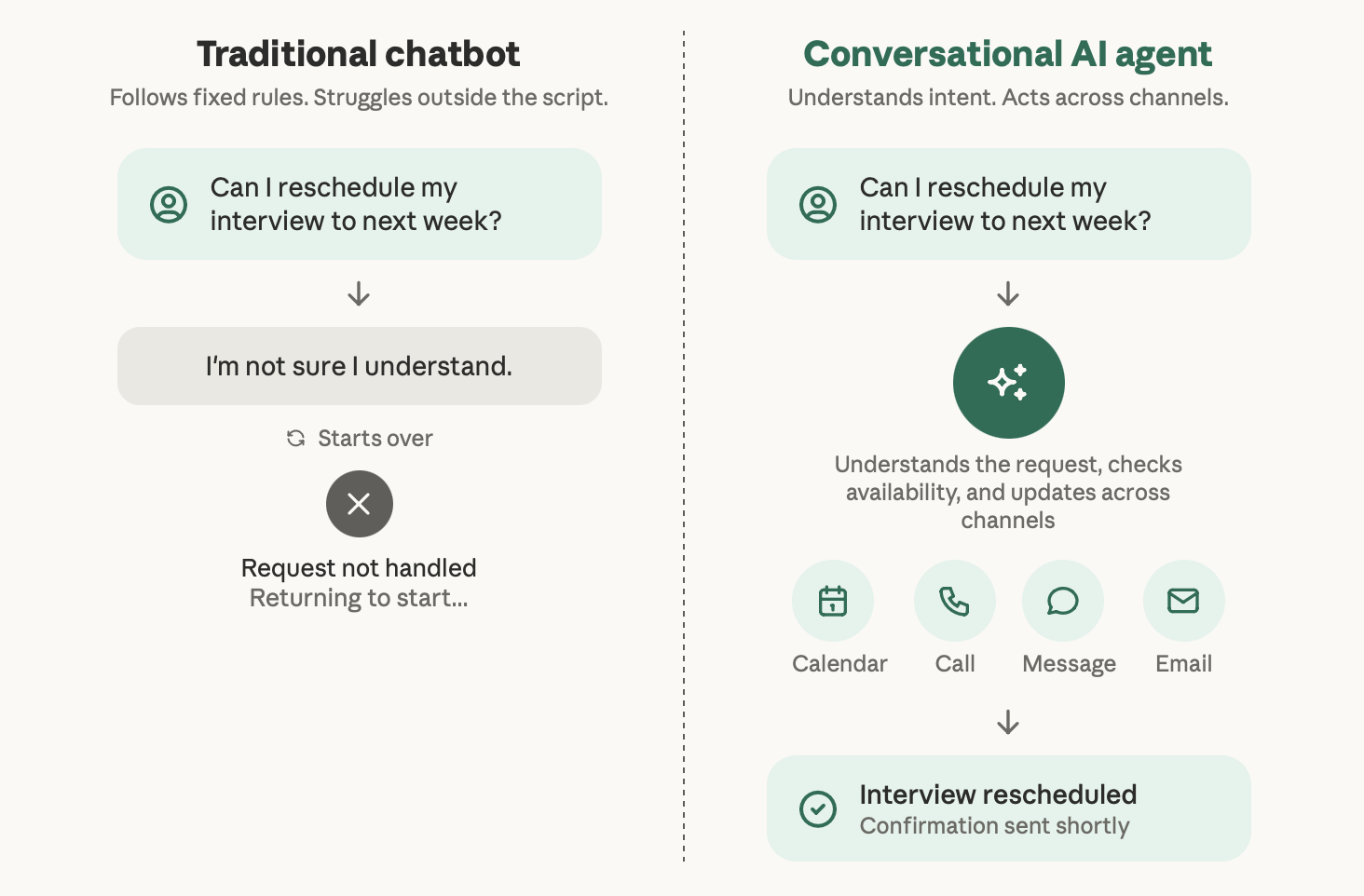 Traditional chatbot

Follows fixed rules. Struggles outside the script.

Can I reschedule my interview to next week?

I'm not sure I understand.

Starts over

Request not handled
Returning to start...

Conversational AI agent

Understands intent. Acts across channels.

Can I reschedule my interview to next week?

Understands the request, checks availability, and updates across channels

Calendar

Call

Message

Email

Interview rescheduled
Confirmation sent shortly